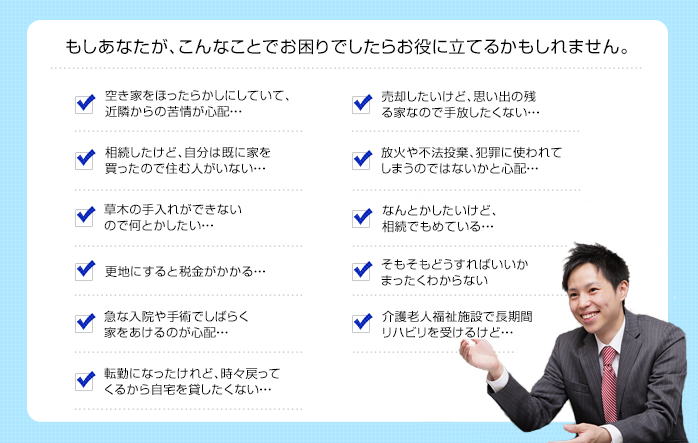 もしあなたが、こんなことでお困りでしたらお役に立てるかもしれません。

空き家をほったらかしにしていて、近隣からの苦情が心配…

相続したけど、自分は既に家を買ったので住む人がいない…

草木の手入れができないので何とかしたい…

更地にすると税金がかかる…

急な入院や手術でしばらく家をあけるのが心配…

転勤になったけれど、時々戻ってくるから自宅を貸したくない…

売却したいけど、思い出の残る家なので手放したくない…

放火や不法投棄、犯罪に使われてしまうのではないかと心配…

なんとかしたいけど、相続でもめている…

そもそもどうすればいいかまったくわからない

介護老人福祉施設で長期間リハビリを受けるけど…